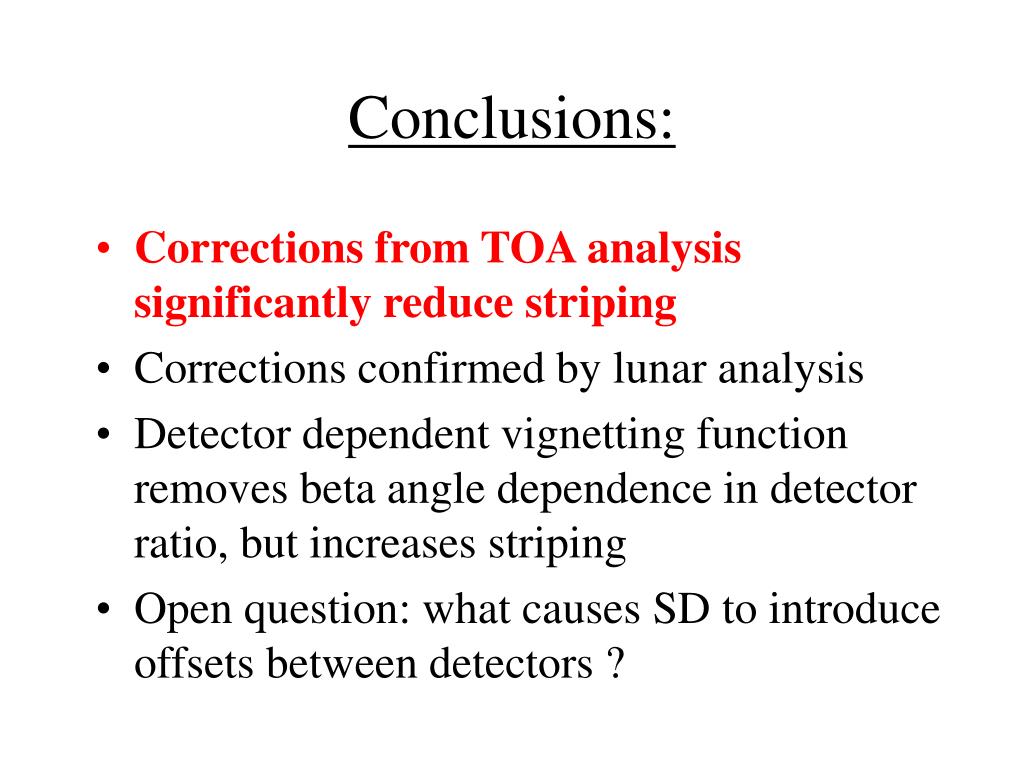 Conclusions:

• Corrections from TOA analysis significantly reduce striping
• Corrections confirmed by lunar analysis
• Detector dependent vignetting function removes beta angle dependence in detector ratio, but increases striping
• Open question: what causes SD to introduce offsets between detectors ?